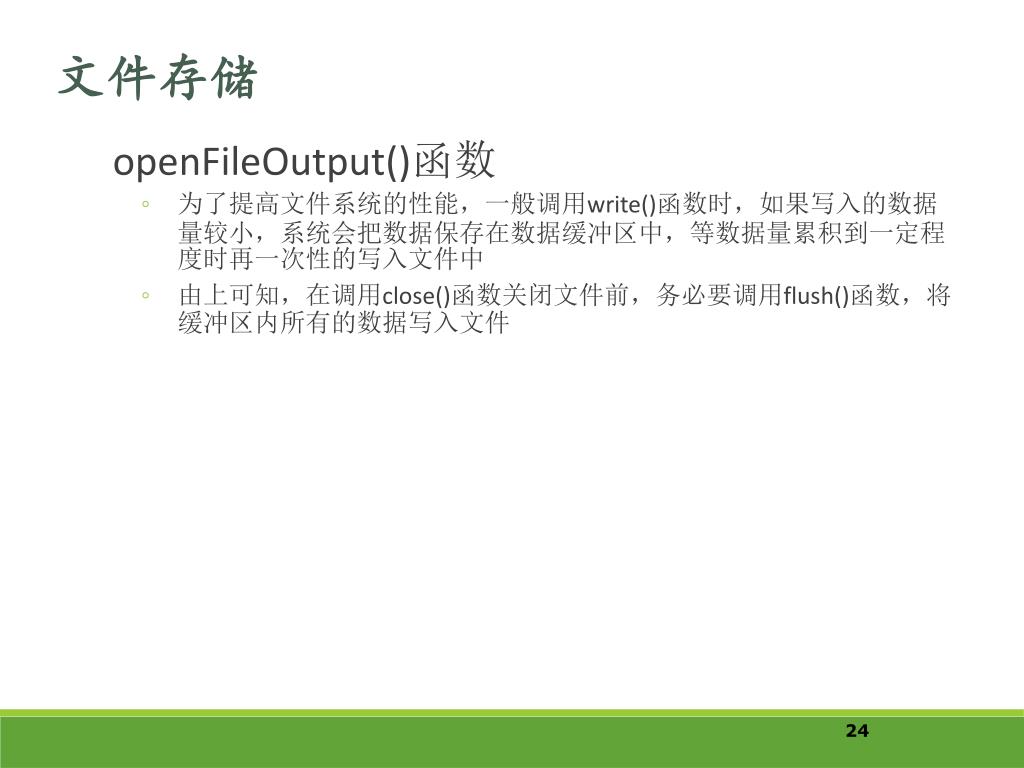 文件存储

openFileOutput()函数

◦ 为了提高文件系统的性能，一般调用write()函数时，如果写入的数据量较小，系统会把数据保存在数据缓冲区中，等数据量累积到一定程度时再一次性的写入文件中

◦ 由上可知，在调用close()函数关闭文件前，务必要调用flush()函数，将缓冲区内所有的数据写入文件

24